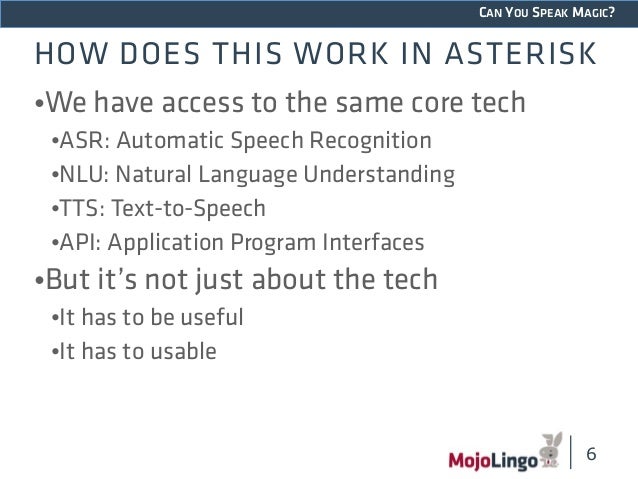 CAN YOU SPEAK MAGIC?

HOW DOES THIS WORK IN ASTERISK

•We have access to the same core tech

•ASR: Automatic Speech Recognition

•NLU: Natural Language Understanding

•TTS: Text-to-Speech

•API: Application Program Interfaces

•But it's not just about the tech

•It has to be useful

•It has to usable

MojoLingo

6